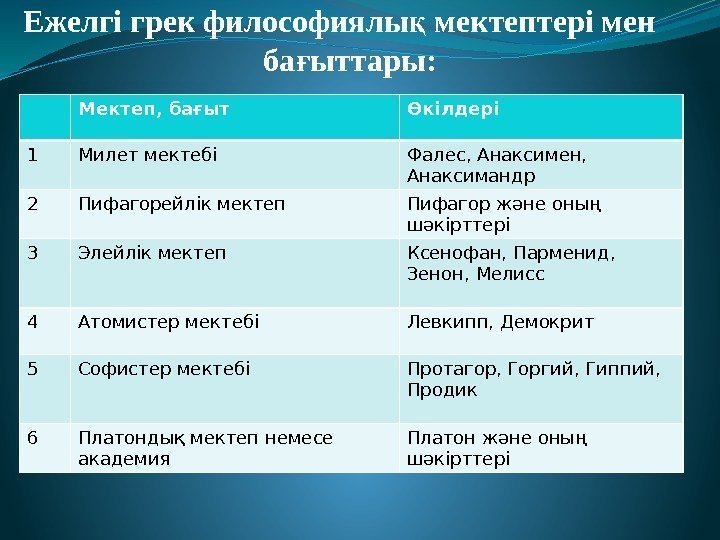 Ежелгі грек философиялық мектептері мен бағыттары:

|  | Мектеп, бағыт | Өкілдері |
|---|---|---|
| 1 | Милет мектебі | Фалес, Анаксимен, Анаксимандр |
| 2 | Пифагорейлік мектеп | Пифагор және оның шәкірттері |
| 3 | Элейлік мектеп | Ксенофан, Парменид, Зенон, Мелисс |
| 4 | Атомистер мектебі | Левкипп, Демокрит |
| 5 | Софистер мектебі | Протагор, Горгий, Гиппий, Продик |
| 6 | Платондық мектеп немесе академия | Платон және оның шәкірттері |